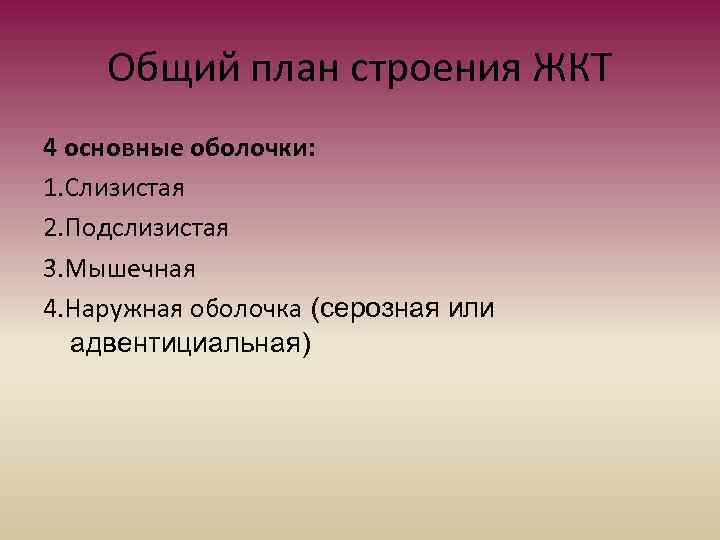 Общий план строения ЖКТ

4 основные оболочки:

1.Слизистая

2.Подслизистая

3.Мышечная

4.Наружная оболочка (серозная или адвентициальная)